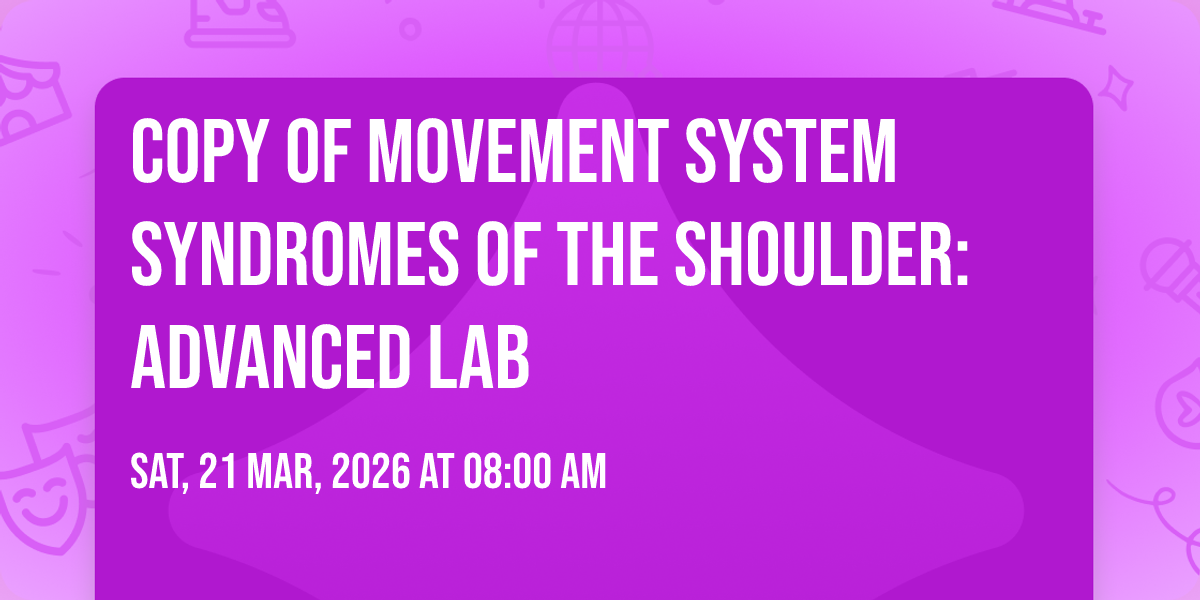 COPY OF MOVEMENT SYSTEM SYNDROMES OF THE SHOULDER: ADVANCED LAB

SAT, 21 MAR, 2026 AT 08:00 AM